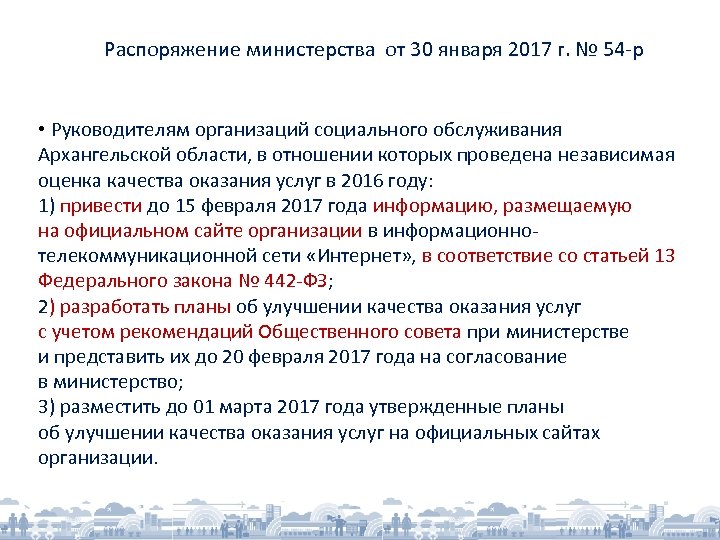 Распоряжение министерства от 30 января 2017 г. № 54-р

• Руководителям организаций социального обслуживания Архангельской области, в отношении которых проведена независимая оценка качества оказания услуг в 2016 году:
1) привести до 15 февраля 2017 года информацию, размещаемую на официальном сайте организации в информационно-телекоммуникационной сети «Интернет», в соответствие со статьей 13 Федерального закона № 442-ФЗ;
2) разработать планы об улучшении качества оказания услуг с учетом рекомендаций Общественного совета при министерстве и представить их до 20 февраля 2017 года на согласование в министерство;
3) разместить до 01 марта 2017 года утвержденные планы об улучшении качества оказания услуг на официальных сайтах организации.